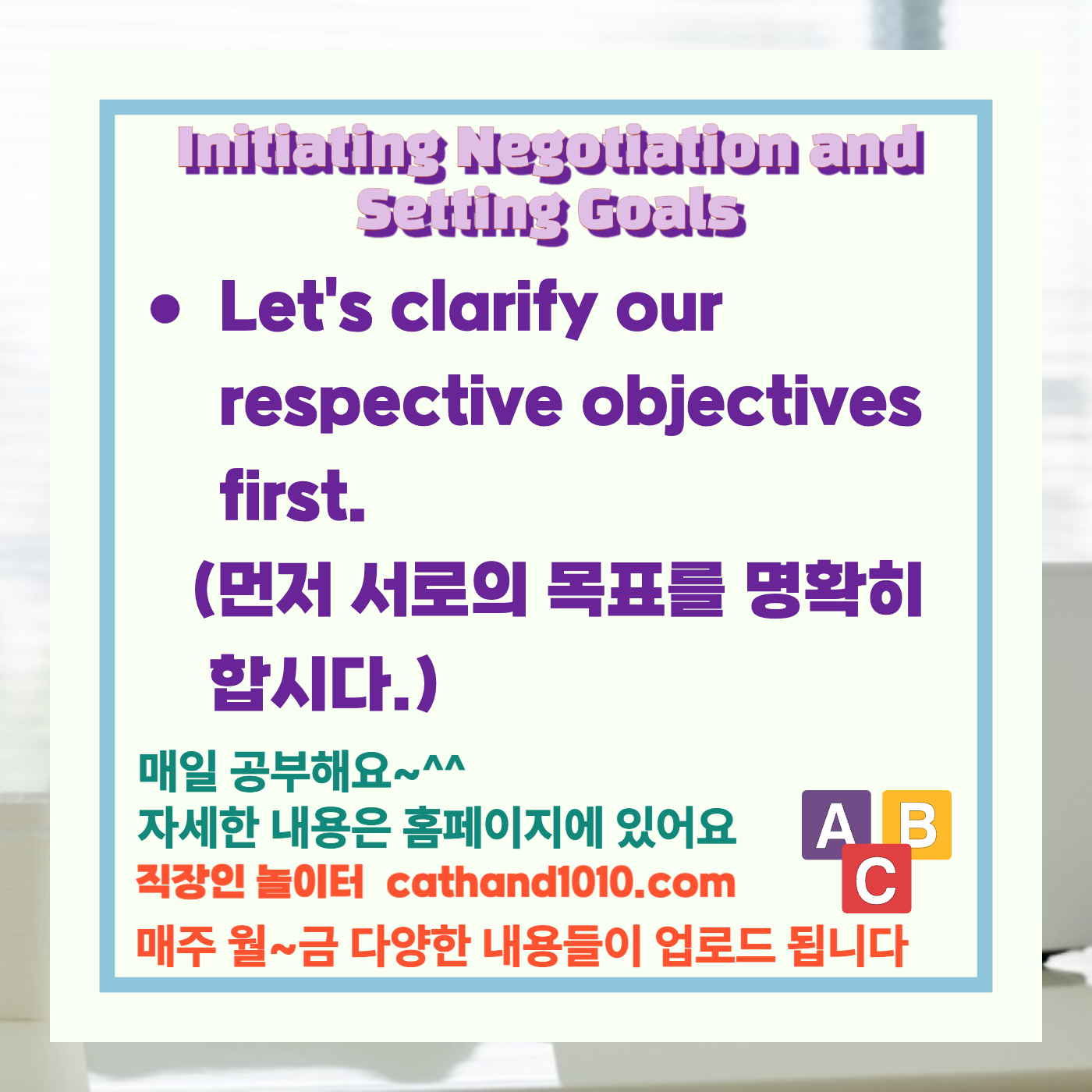 Initiating Negotiation and Setting Goals

• Let's clarify our respective objectives first.
(먼저 서로의 목표를 명확히 합시다.)

매일 공부해요~^^
자세한 내용은 홈페이지에 있어요
직장인 놀이터 cathand1010.com
매주 월~금 다양한 내용들이 업로드 됩니다

A B C